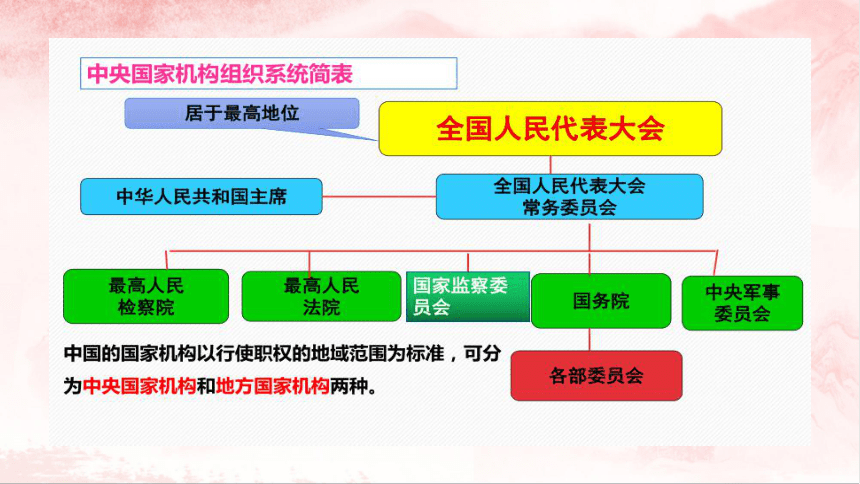 中央国家机构组织系统简表

居于最高地位

全国人民代表大会

中华人民共和国主席

全国人民代表大会常务委员会

最高人民检察院

最高人民法院

国家监察委员会

国务院

中央军事委员会

各部委员会

中国的国家机构以行使职权的地域范围为标准，可分为中央国家机构和地方国家机构两种。